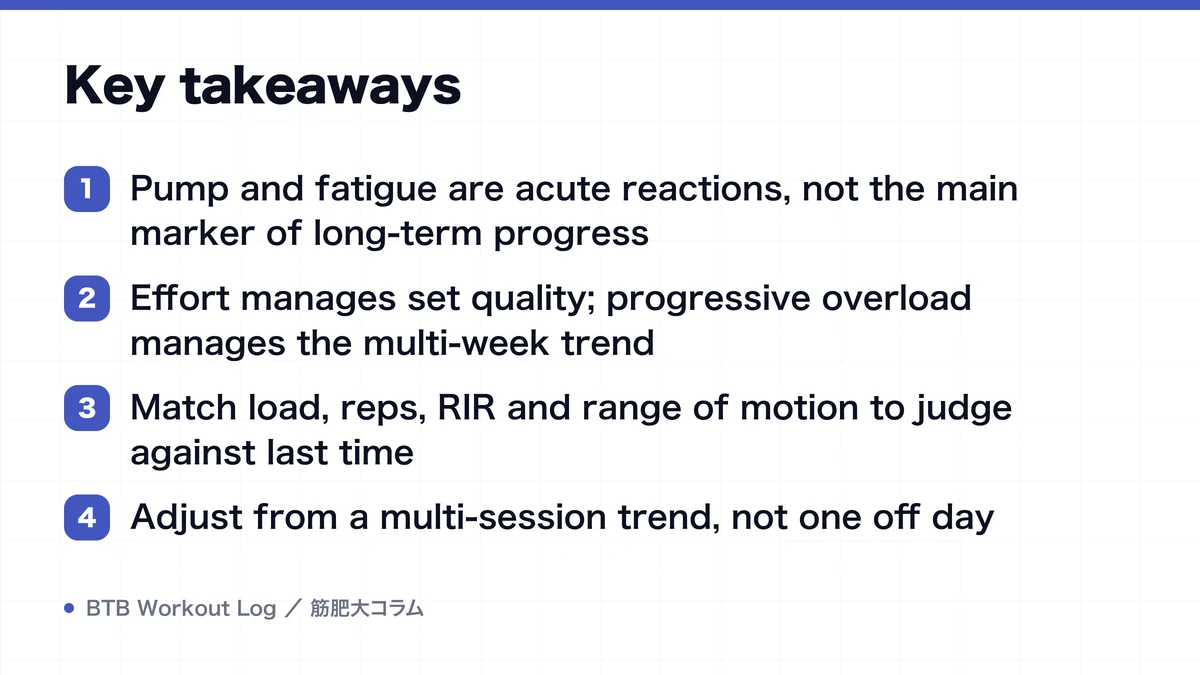 Key takeaways

1 Pump and fatigue are acute reactions, not the main marker of long-term progress

2 Effort manages set quality; progressive overload manages the multi-week trend

3 Match load, reps, RIR and range of motion to judge against last time

4 Adjust from a multi-session trend, not one off day

BTB Workout Log ／ 筋肥大コラム